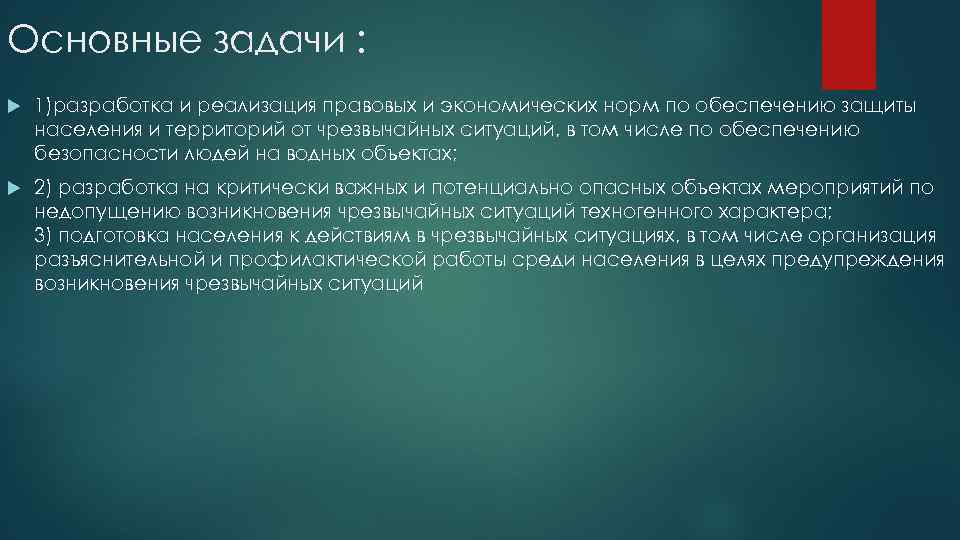 Основные задачи :

1)разработка и реализация правовых и экономических норм по обеспечению защиты населения и территорий от чрезвычайных ситуаций, в том числе по обеспечению безопасности людей на водных объектах;

2) разработка на критически важных и потенциально опасных объектах мероприятий по недопущению возникновения чрезвычайных ситуаций техногенного характера;
3) подготовка населения к действиям в чрезвычайных ситуациях, в том числе организация разъяснительной и профилактической работы среди населения в целях предупреждения возникновения чрезвычайных ситуаций